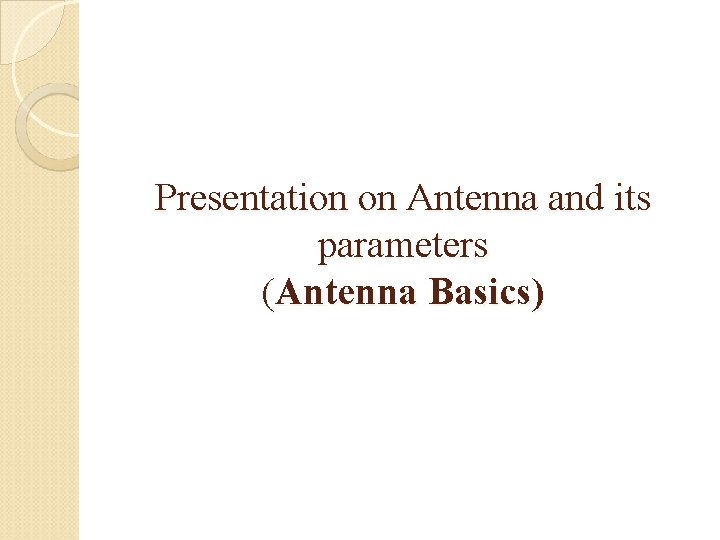 Presentation on Antenna and its parameters
(Antenna Basics)